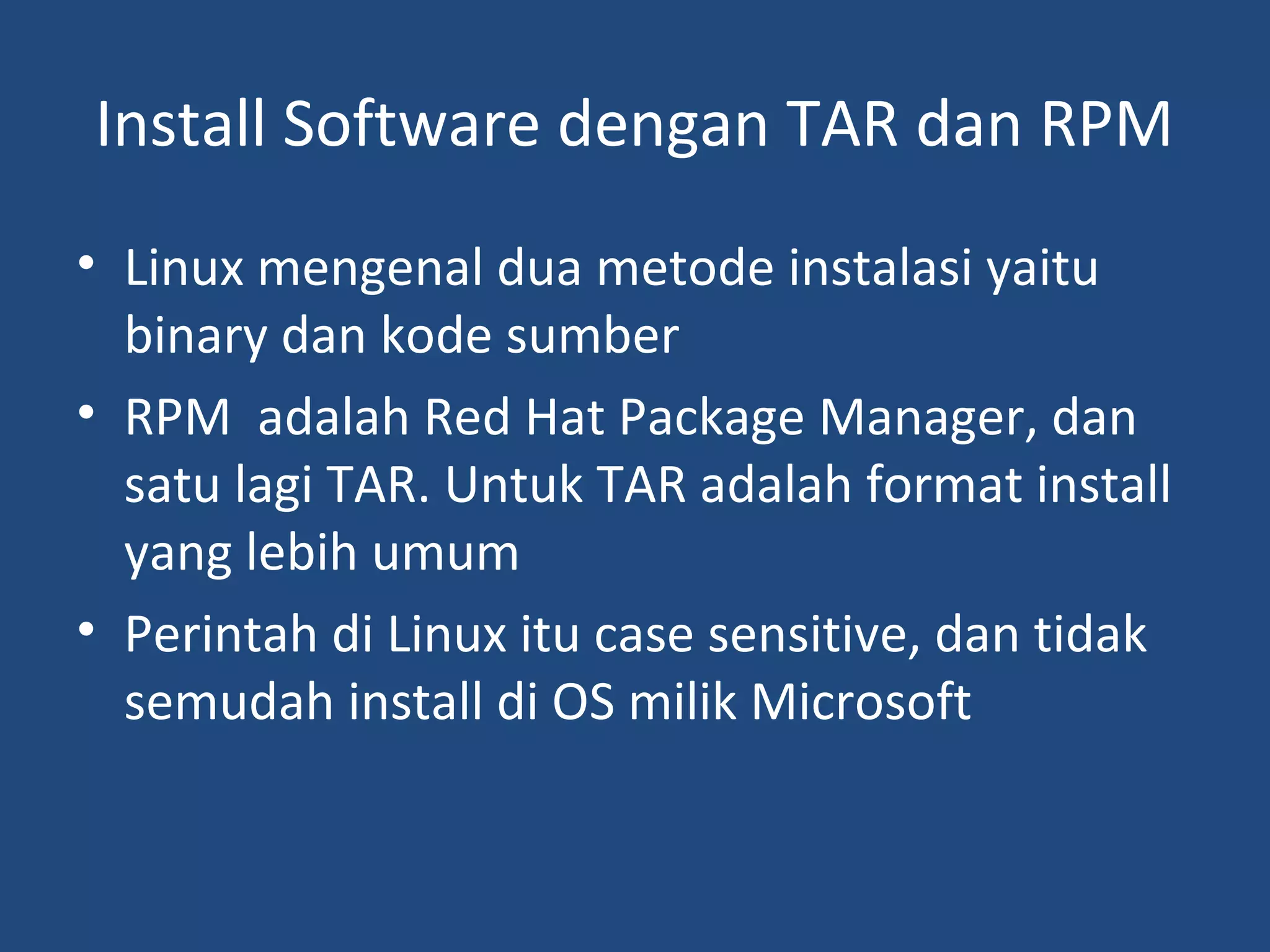 Install Software dengan TAR dan RPM

• Linux mengenal dua metode instalasi yaitu binary dan kode sumber

• RPM adalah Red Hat Package Manager, dan satu lagi TAR. Untuk TAR adalah format install yang lebih umum

• Perintah di Linux itu case sensitive, dan tidak semudah install di OS milik Microsoft